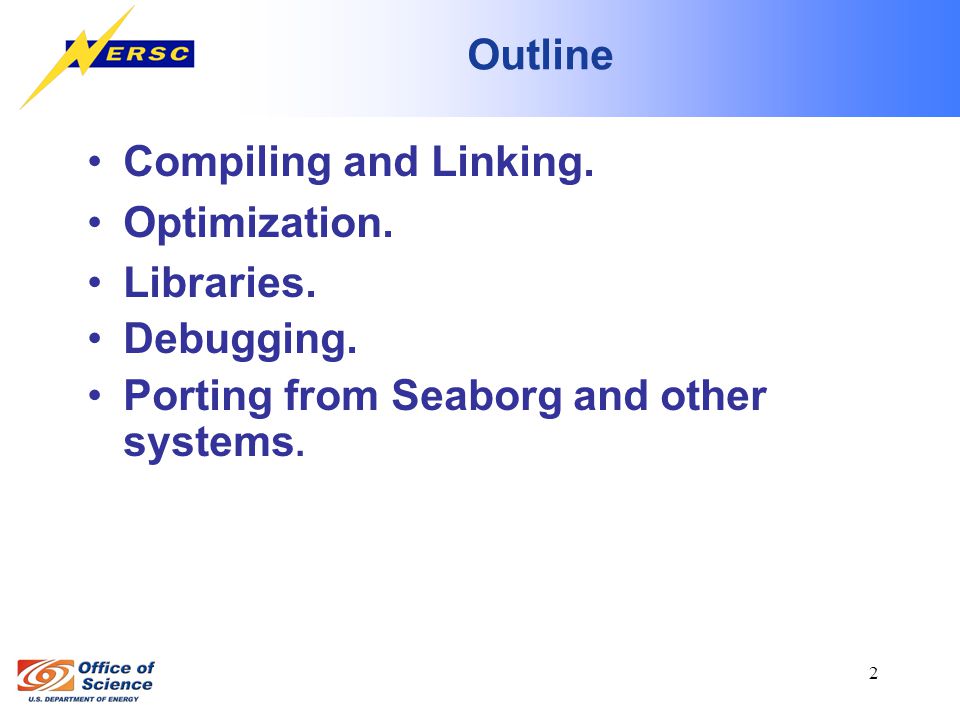 NERSC

Outline

• Compiling and Linking.
• Optimization.
• Libraries.
• Debugging.
• Porting from Seaborg and other systems.

Office of Science
U.S. DEPARTMENT OF ENERGY

2